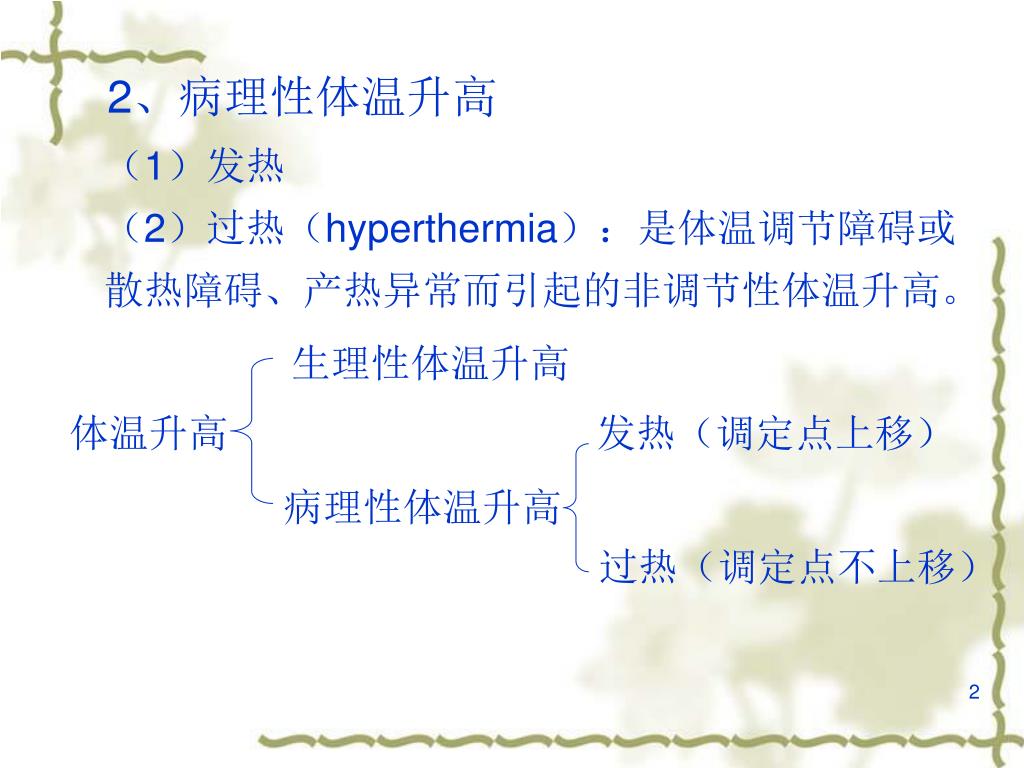 2、病理性体温升高

（1）发热

（2）过热（hyperthermia）：是体温调节障碍或散热障碍、产热异常而引起的非调节性体温升高。

体温升高

生理性体温升高

病理性体温升高

发热（调定点上移）

过热（调定点不上移）

2